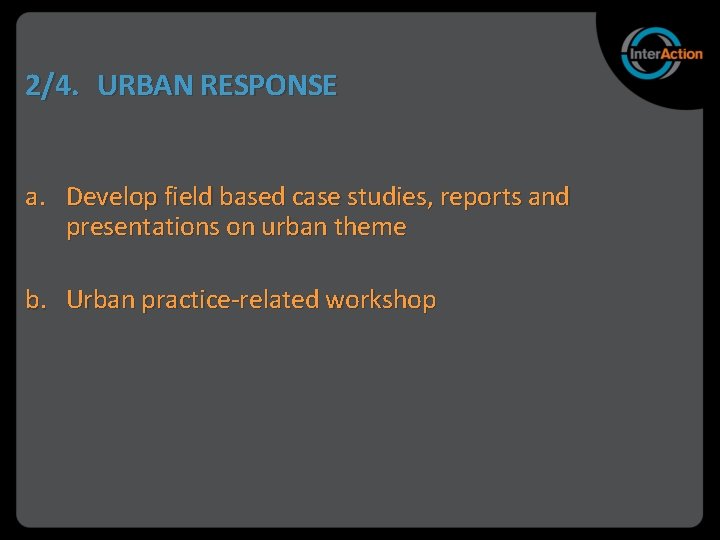 InterAction

2/4. URBAN RESPONSE

a. Develop field based case studies, reports and presentations on urban theme

b. Urban practice-related workshop